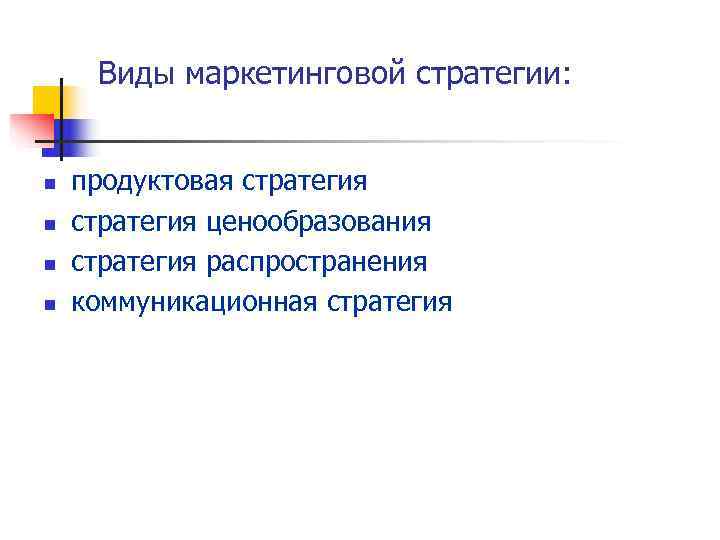 Виды маркетинговой стратегии:

- продуктовая стратегия
- стратегия ценообразования
- стратегия распространения
- коммуникационная стратегия